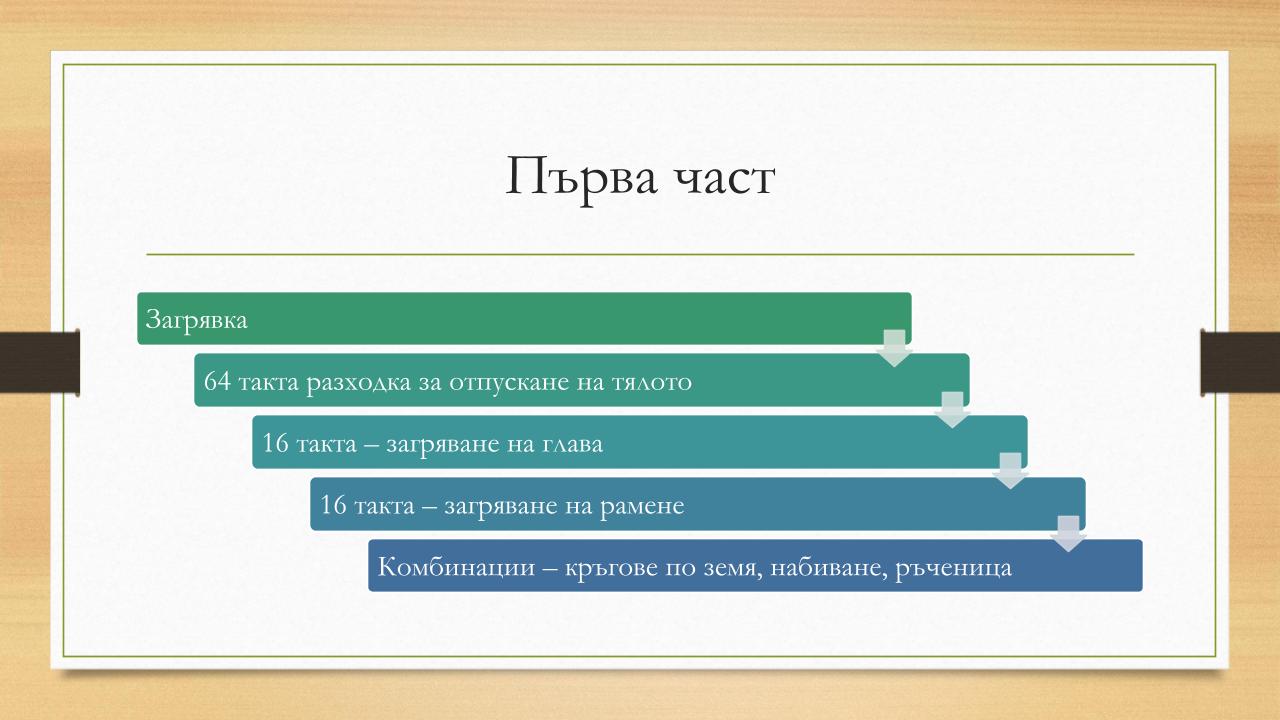 Първа част

Загрявка

64 такта разходка за отпускане на тялото

16 такта – загряване на глава

16 такта – загряване на рамене

Комбинации – кръгове по земя, набиване, ръченица